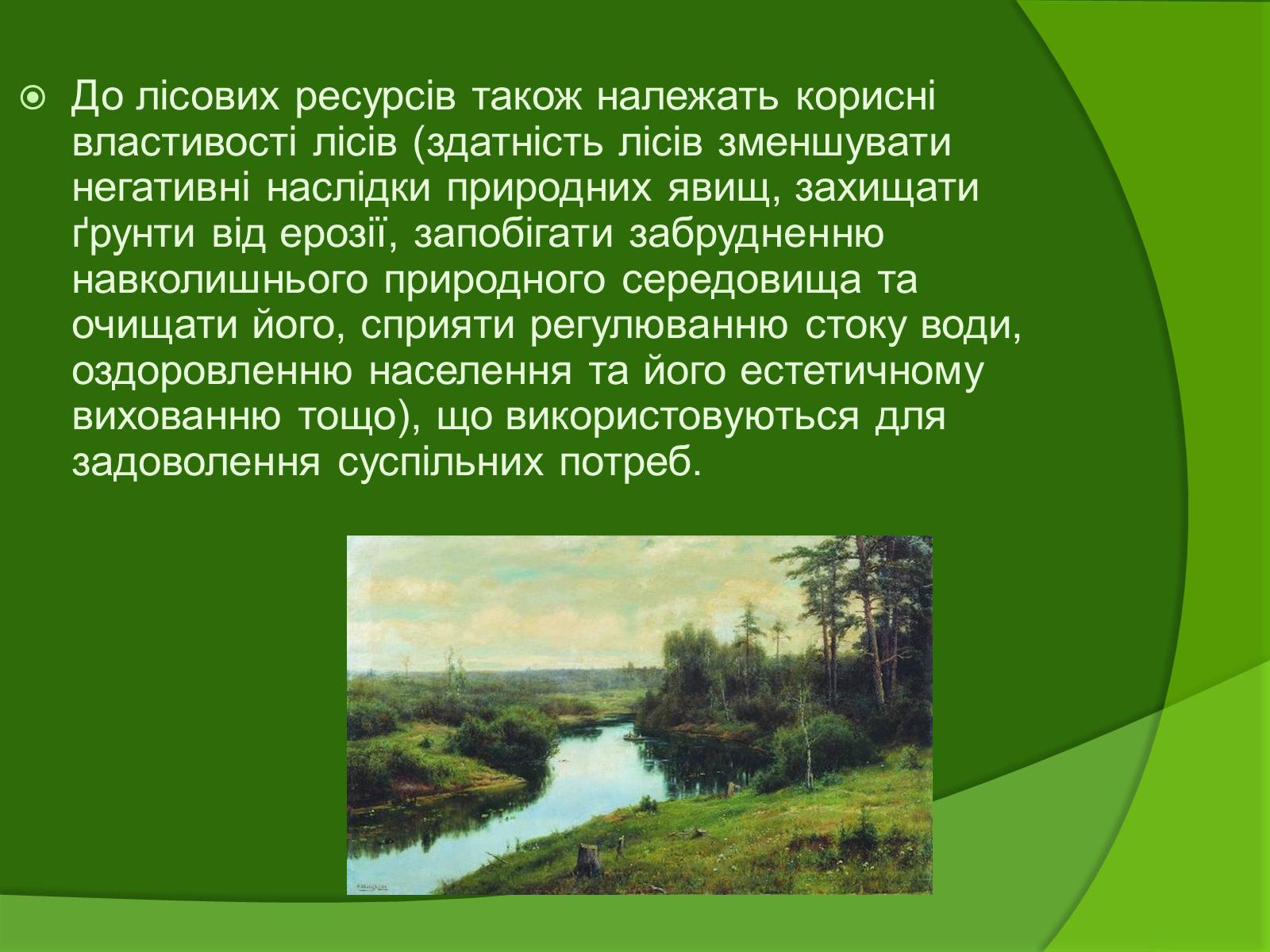 До лісових ресурсів також належать корисні властивості лісів (здатність лісів зменшувати негативні наслідки природних явищ, захищати ґрунти від ерозії, запобігати забрудненню навколишнього природного середовища та очищати його, сприяти регулюванню стоку води, оздоровленню населення та його естетичному вихованню тощо), що використовуються для задоволення суспільних потреб.